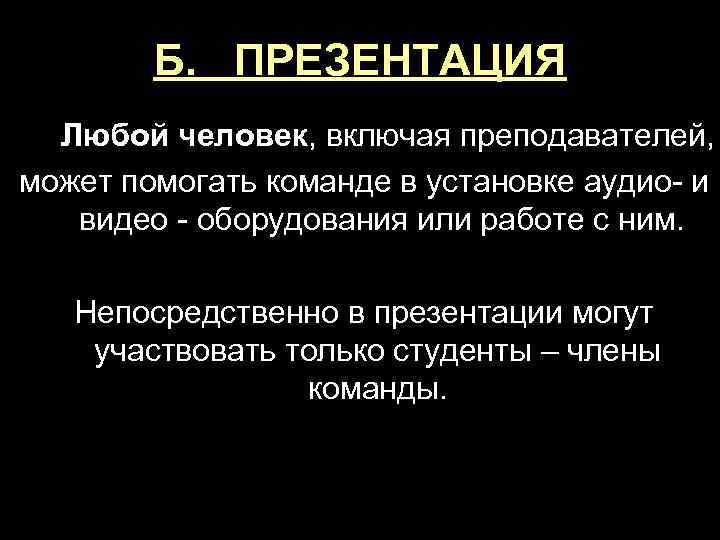 Б. ПРЕЗЕНТАЦИЯ

Любой человек, включая преподавателей, может помогать команде в установке аудио- и видео - оборудования или работе с ним.

Непосредственно в презентации могут участвовать только студенты – члены команды.